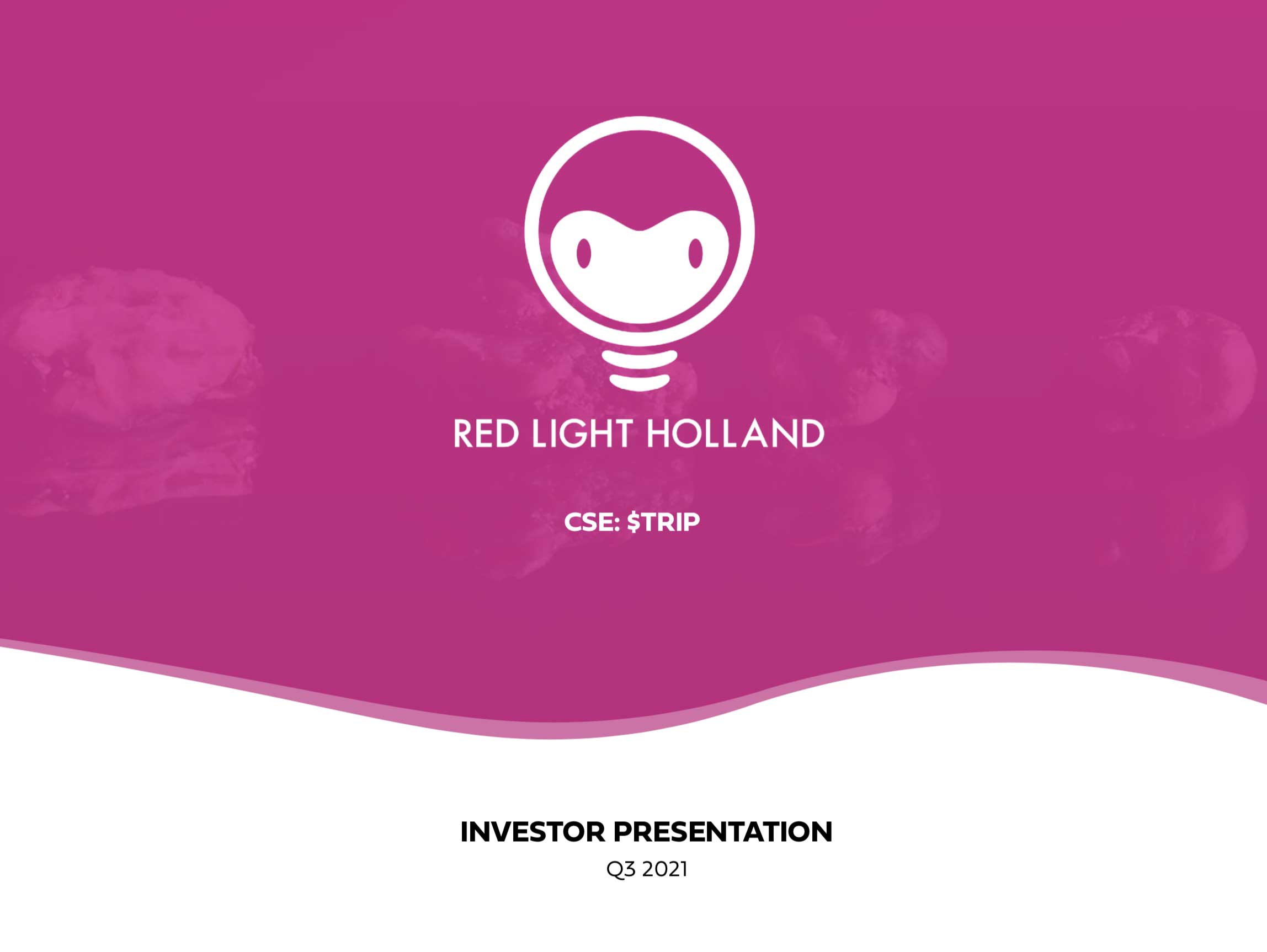 RED LIGHT HOLLAND

CSE: \$TRIP

INVESTOR PRESENTATION

Q3 2021